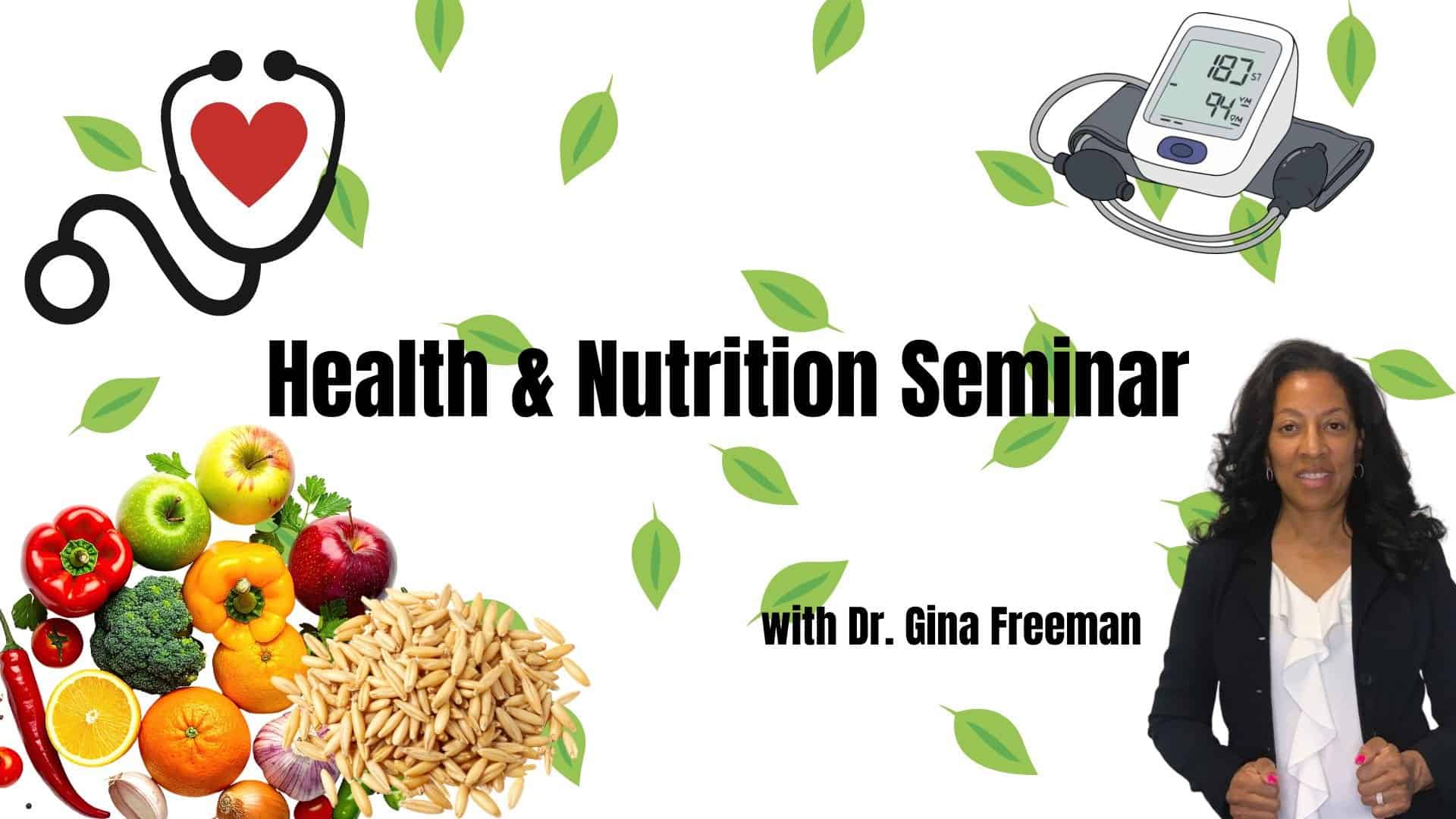 187
94

Health & Nutrition Seminar

with Dr. Gina Freeman